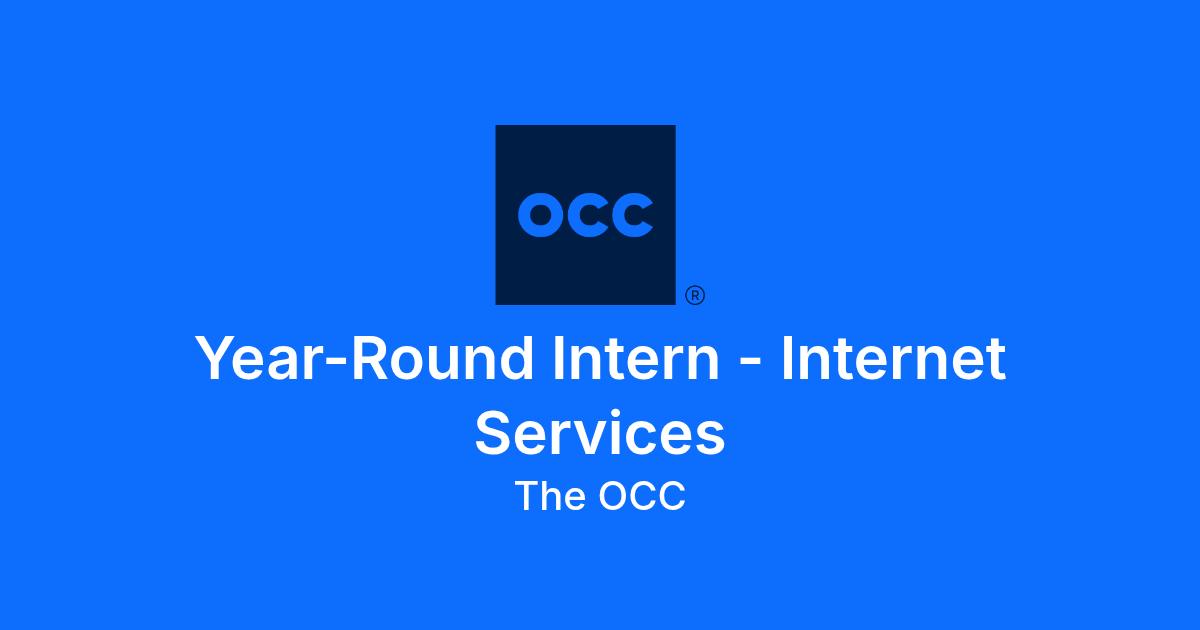 OCC ®

Year-Round Intern - Internet Services

The OCC